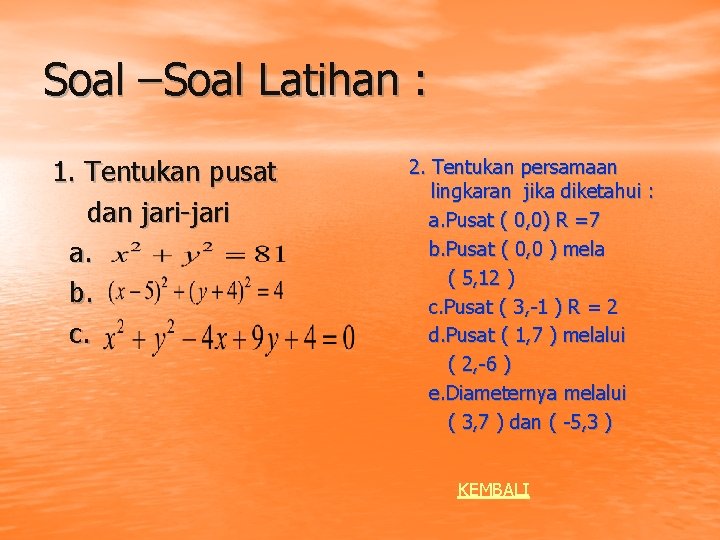 Soal –Soal Latihan :

1. Tentukan pusat dan jari-jari

a. $x^2 + y^2 = 81$

b. $(x-5)^2 + (y+4)^2 = 4$

c. $x^2 + y^2 - 4x + 9y + 4 = 0$

2. Tentukan persamaan lingkaran jika diketahui :

a.Pusat ( 0,0) R =7

b.Pusat ( 0,0 ) mela ( 5,12 )

c.Pusat ( 3,-1 ) R = 2

d.Pusat ( 1,7 ) melalui ( 2,-6 )

e.Diameternya melalui ( 3,7 ) dan ( -5,3 )

KEMBALI